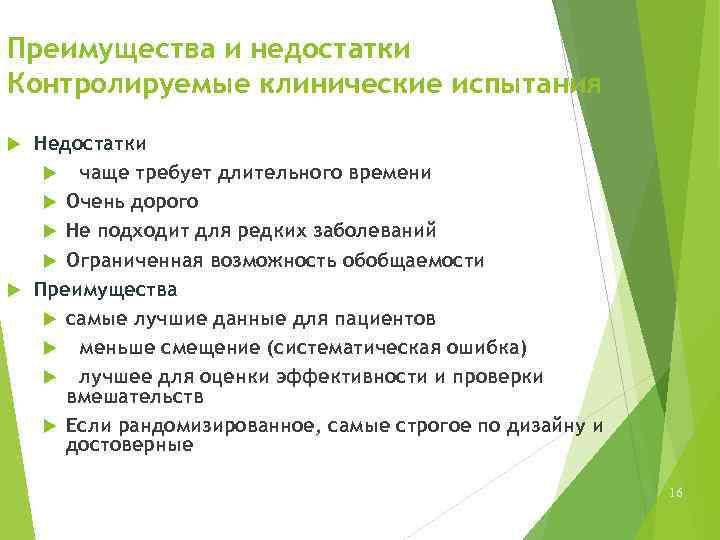 Преимущества и недостатки Контролируемые клинические испытания

Недостатки

чаще требует длительного времени

Очень дорого

Не подходит для редких заболеваний

Ограниченная возможность обобщаемости

Преимущества

самые лучшие данные для пациентов

меньше смещение (систематическая ошибка)

лучшее для оценки эффективности и проверки вмешательств

Если рандомизированное, самые строгое по дизайну и достоверные

16